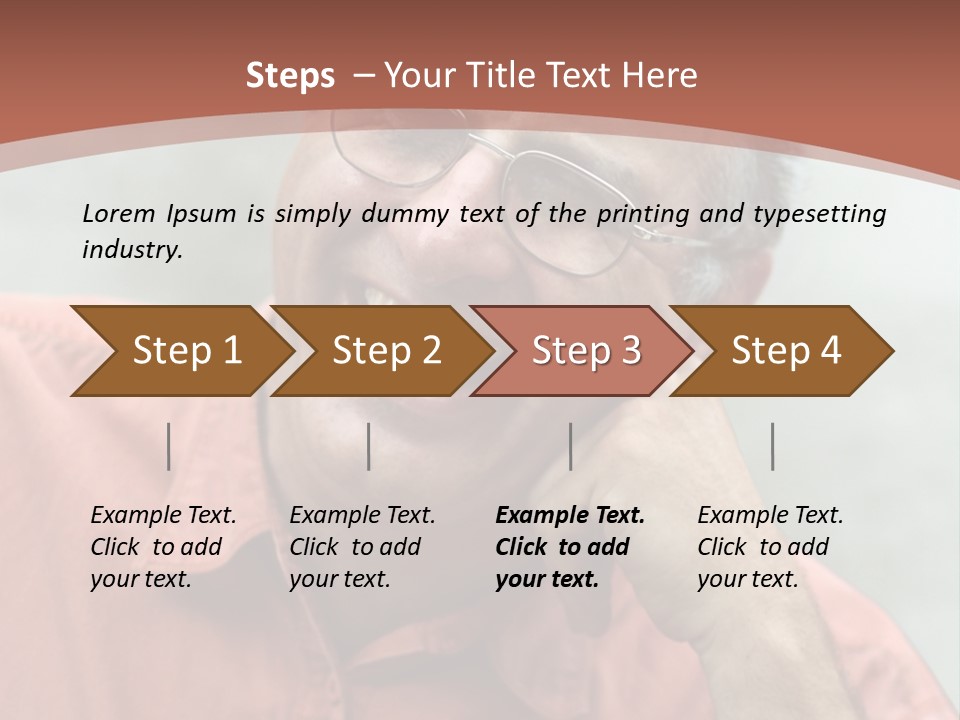 Steps – Your Title Text Here

Lorem Ipsum is simply dummy text of the printing and typesetting industry.

Step 1

Step 2

Step 3

Step 4

Example Text. Click to add your text.

Example Text. Click to add your text.

Example Text. Click to add your text.

Example Text. Click to add your text.